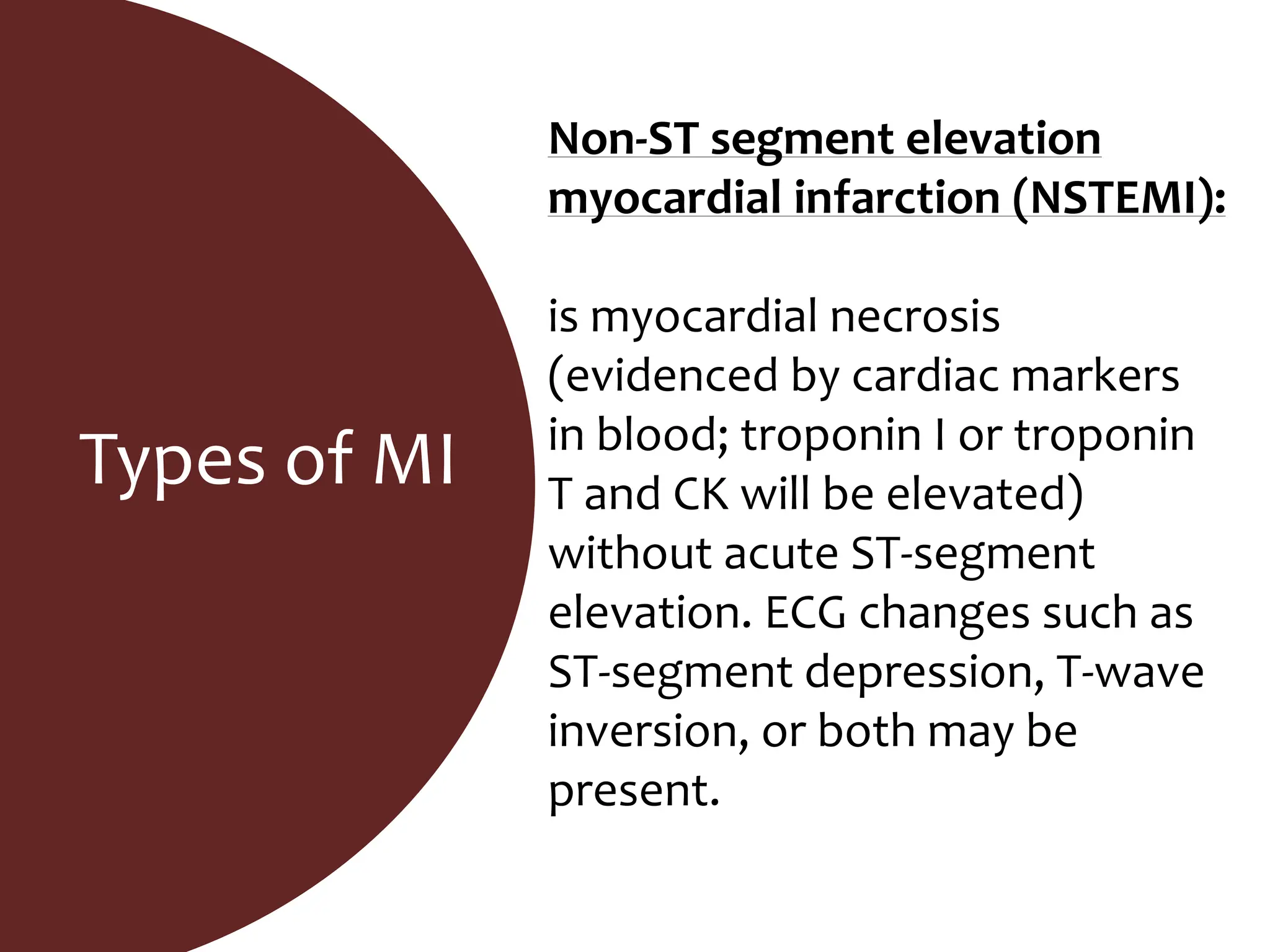 Types of MI

Non-ST segment elevation myocardial infarction (NSTEMI):

is myocardial necrosis (evidenced by cardiac markers in blood; troponin I or troponin T and CK will be elevated) without acute ST-segment elevation. ECG changes such as ST-segment depression, T-wave inversion, or both may be present.